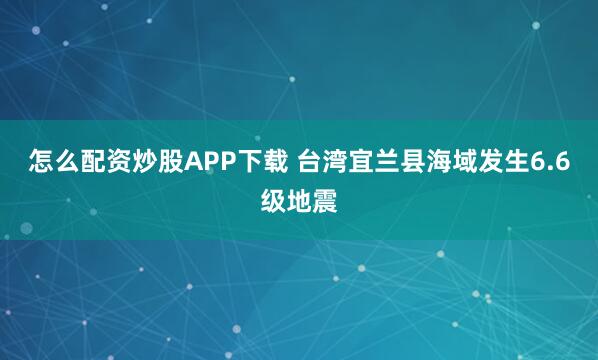 怎么配资炒股APP下载 台湾宜兰县海域发生6.6级地震